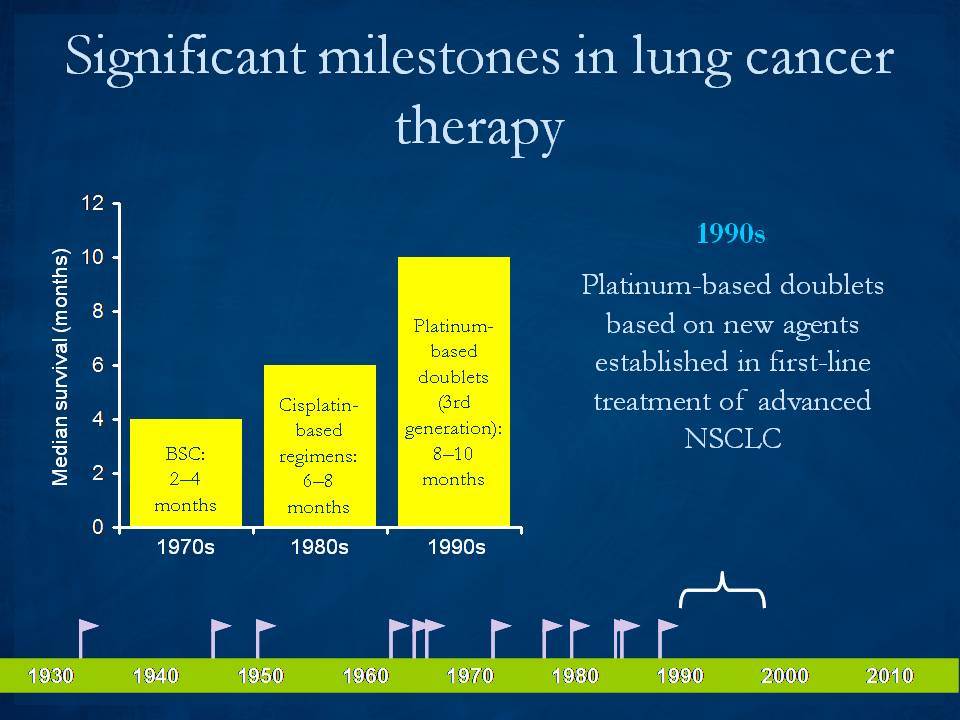 Significant milestones in lung cancer therapy

Median survival (months)

12
10
8
6
4
2
0

BSC: 2–4 months

Cisplatin-based regimens: 6–8 months

Platinum-based doublets (3rd generation): 8–10 months

1970s
1980s
1990s

1990s

Platinum-based doublets based on new agents established in first-line treatment of advanced NSCLC

1930
1940
1950
1960
1970
1980
1990
2000
2010